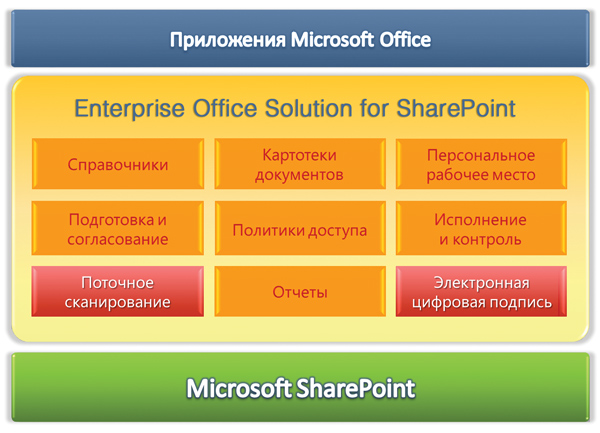 Приложения Microsoft Office

Enterprise Office Solution for SharePoint

Справочники

Картотеки документов

Персональное рабочее место

Подготовка и согласование

Политики доступа

Исполнение и контроль

Поточное сканирование

Отчеты

Электронная цифровая подпись

Microsoft SharePoint